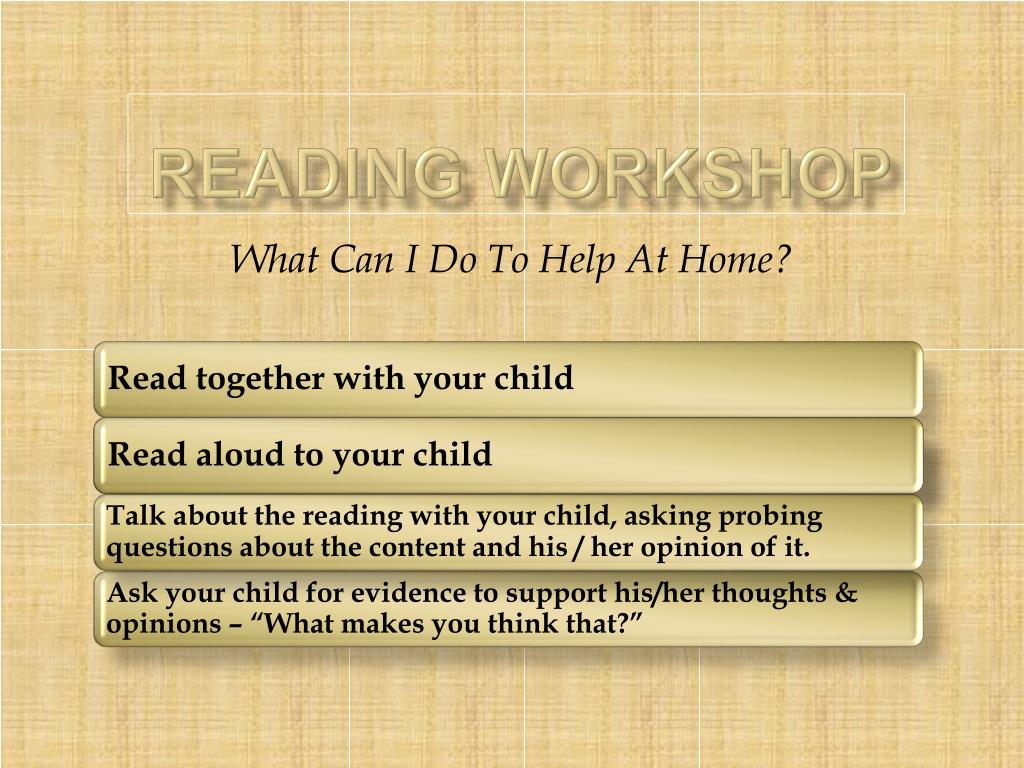 READING WORKSHOP

What Can I Do To Help At Home?

Read together with your child

Read aloud to your child

Talk about the reading with your child, asking probing questions about the content and his / her opinion of it.

Ask your child for evidence to support his/her thoughts & opinions – “What makes you think that?”